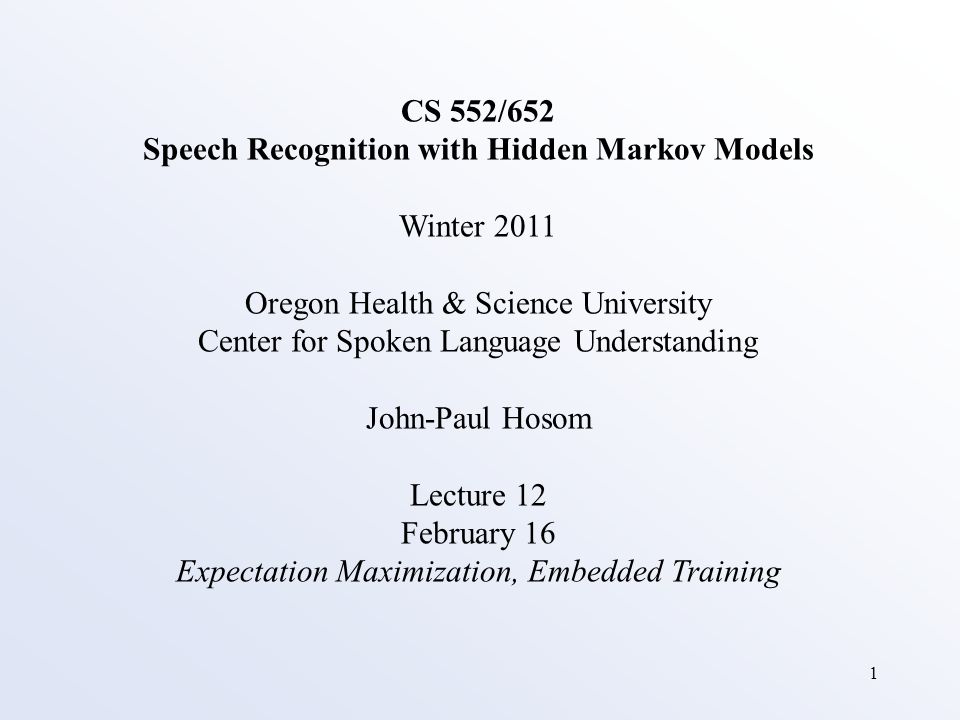 CS 552/652
Speech Recognition with Hidden Markov Models

Winter 2011

Oregon Health & Science University
Center for Spoken Language Understanding

John-Paul Hosom

Lecture 12
February 16
Expectation Maximization, Embedded Training

1